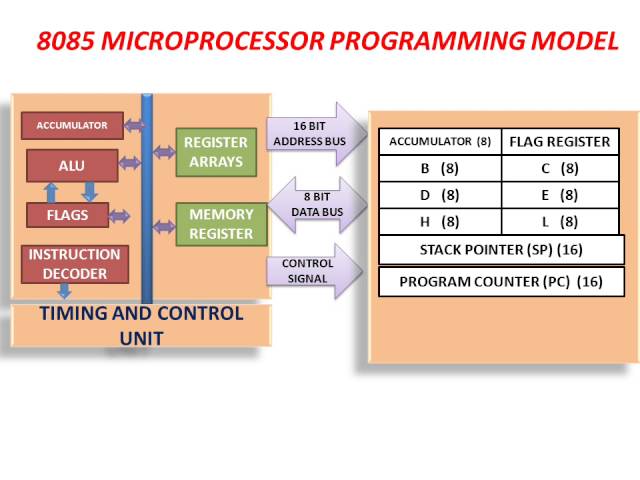 8085 MICROPROCESSOR PROGRAMMING MODEL

ACCUMULATOR

ALU

FLAGS

INSTRUCTION DECODER

REGISTER ARRAYS

MEMORY REGISTER

TIMING AND CONTROL UNIT

16 BIT ADDRESS BUS

8 BIT DATA BUS

CONTROL SIGNAL

| ACCUMULATOR (8) | FLAG REGISTER |
|---|---|
| B (8) | C (8) |
| D (8) | E (8) |
| H (8) | L (8) |

STACK POINTER (SP) (16)

PROGRAM COUNTER (PC) (16)